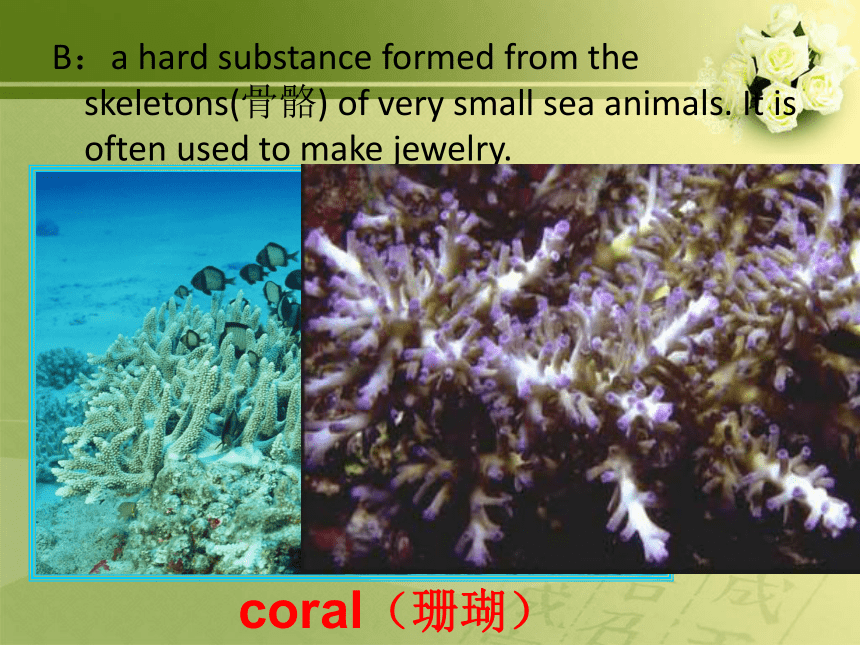 B：a hard substance formed from the skeletons(骨骼) of very small sea animals. It is often used to make jewelry.

coral（珊瑚）